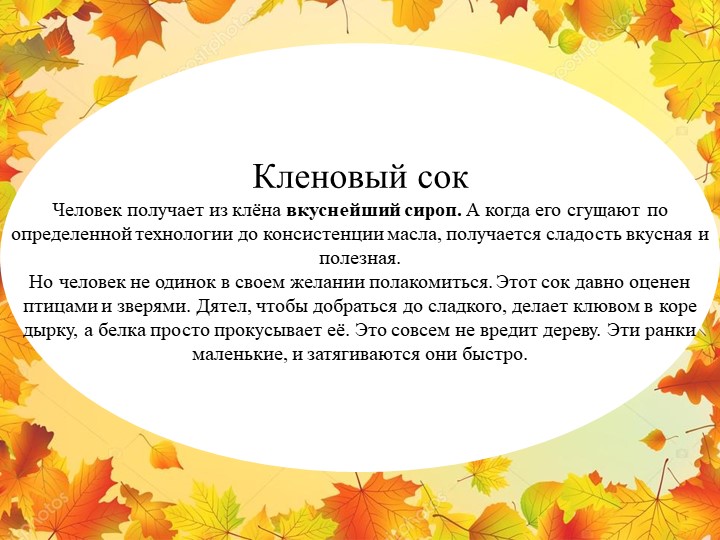 Кленовый сок

Человек получает из клёна вкуснейший сироп. А когда его сгущают по определенной технологии до консистенции масла, получается сладость вкусная и полезная.

Но человек не одинок в своем желании полакомиться. Этот сок давно оценен птицами и зверями. Дятел, чтобы добраться до сладкого, делает клювом в коре дырку, а белка просто прокусывает её. Это совсем не вредит дереву. Эти ранки маленькие, и затягиваются они быстро.